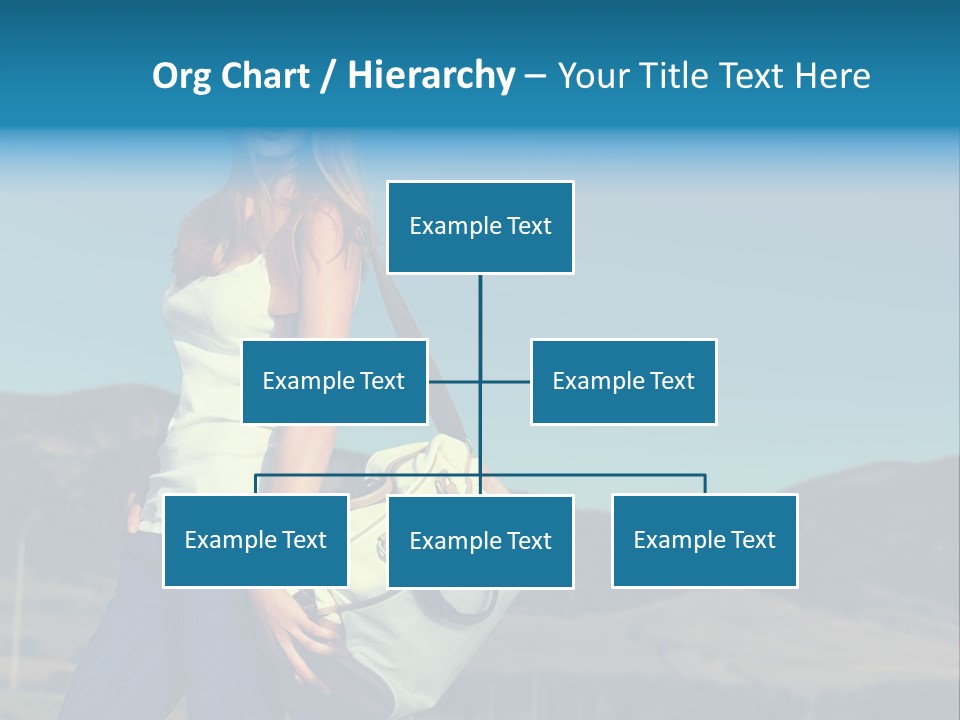 Org Chart / Hierarchy – Your Title Text Here

Example Text

Example Text

Example Text

Example Text

Example Text

Example Text